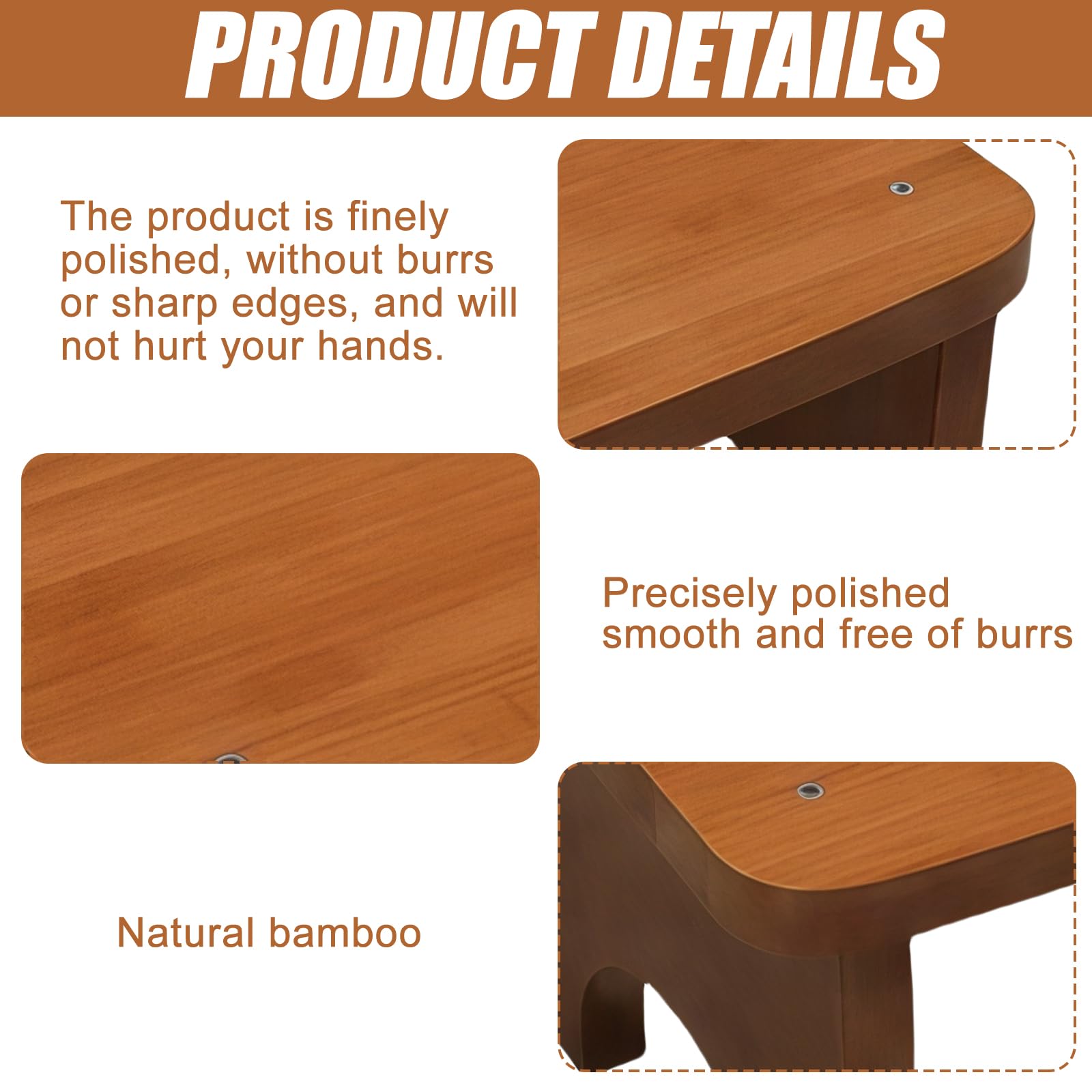 PRODUCT DETAILS

The product is finely polished, without burrs or sharp edges, and will not hurt your hands.

Precisely polished smooth and free of burrs

Natural bamboo